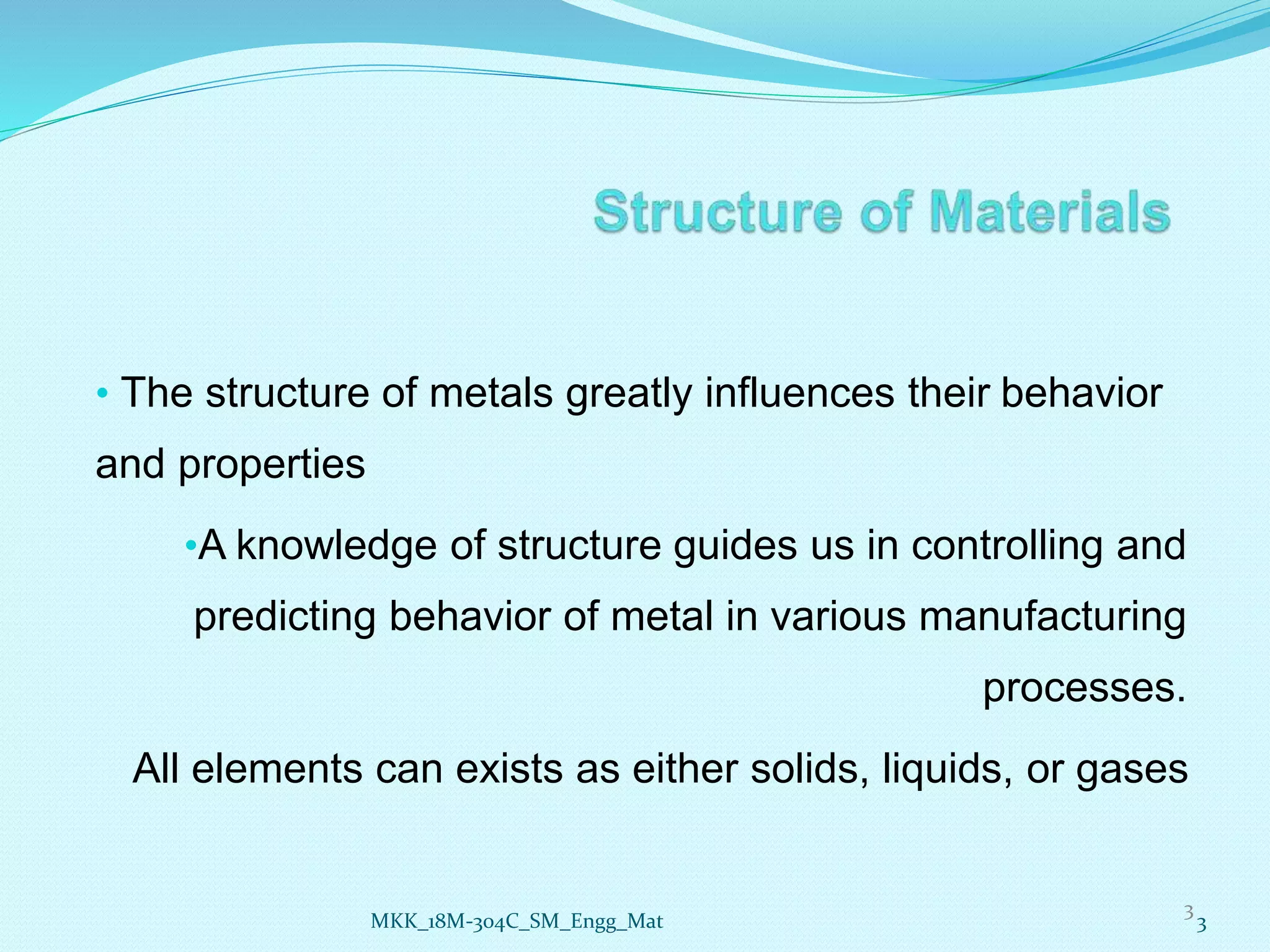 Structure of Materials

• The structure of metals greatly influences their behavior and properties

•A knowledge of structure guides us in controlling and predicting behavior of metal in various manufacturing processes.

All elements can exists as either solids, liquids, or gases

MKK_18M-304C_SM_Engg_Mat

3 3